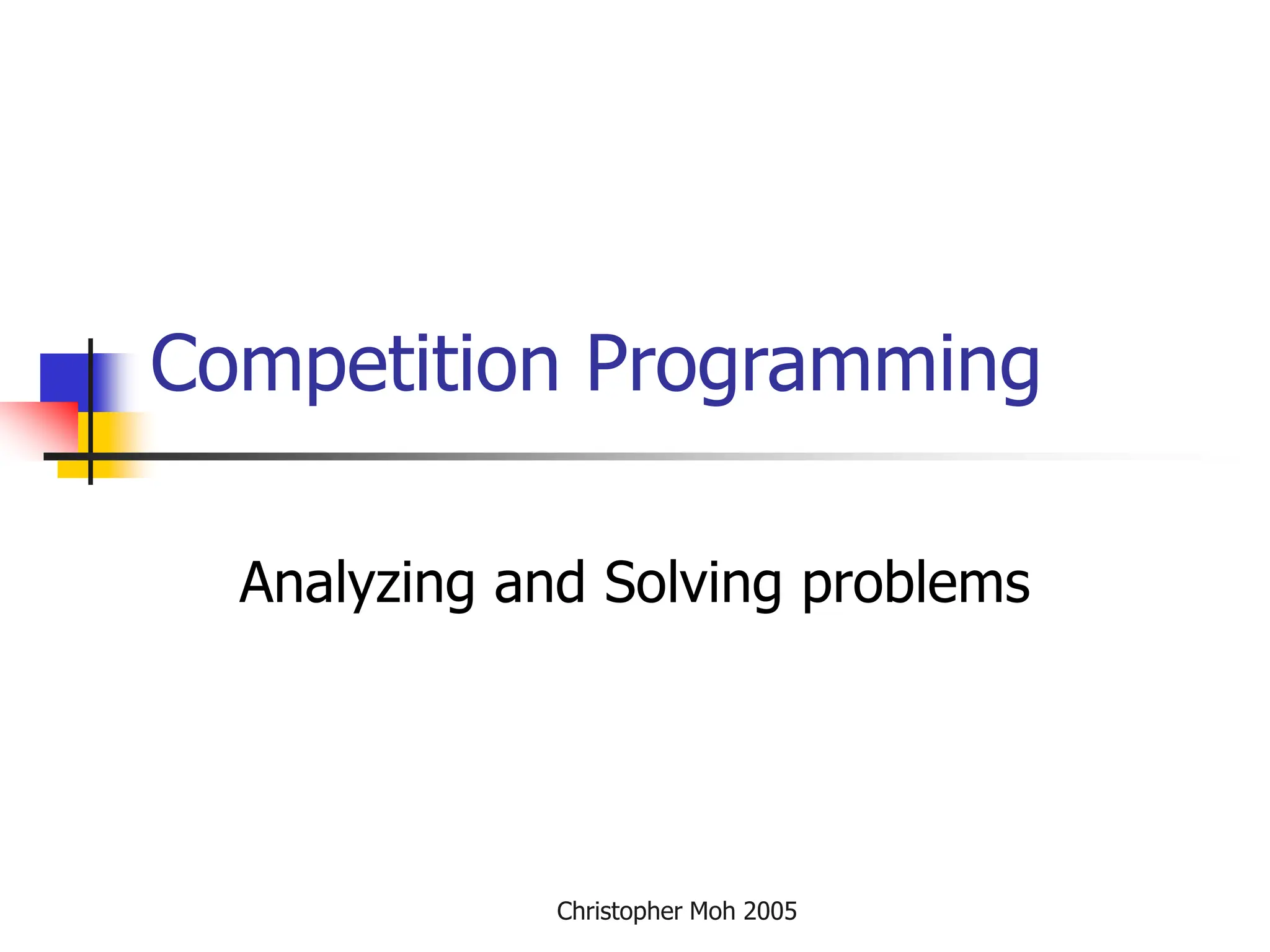 Competition Programming

Analyzing and Solving problems

Christopher Moh 2005